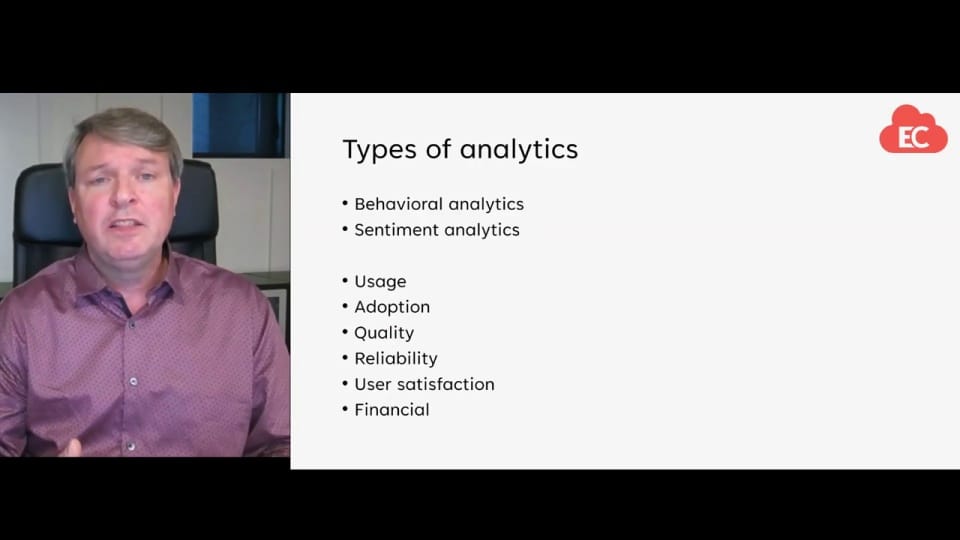 EC

Types of analytics

• Behavioral analytics
• Sentiment analytics

• Usage
• Adoption
• Quality
• Reliability
• User satisfaction
• Financial